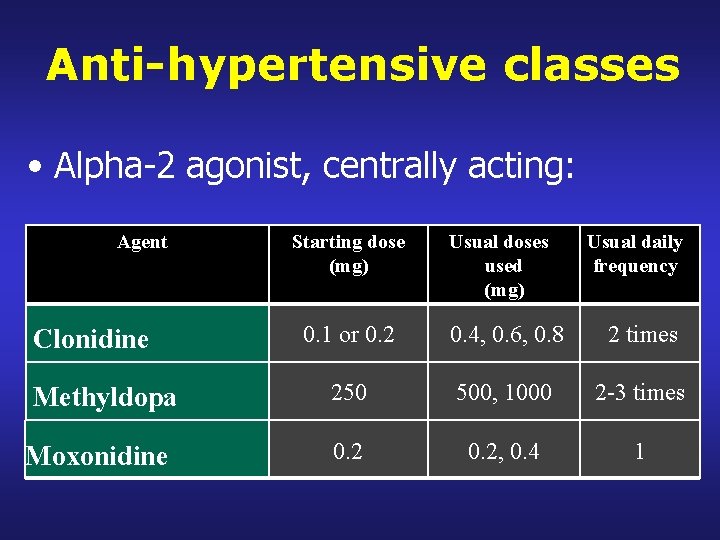 Anti-hypertensive classes

• Alpha-2 agonist, centrally acting:

| Agent | Starting dose (mg) | Usual doses used (mg) | Usual daily frequency |
|---|---|---|---|
| Clonidine | 0.1 or 0.2 | 0.4, 0.6, 0.8 | 2 times |
| Methyldopa | 250 | 500, 1000 | 2-3 times |
| Moxonidine | 0.2 | 0.2, 0.4 | 1 |